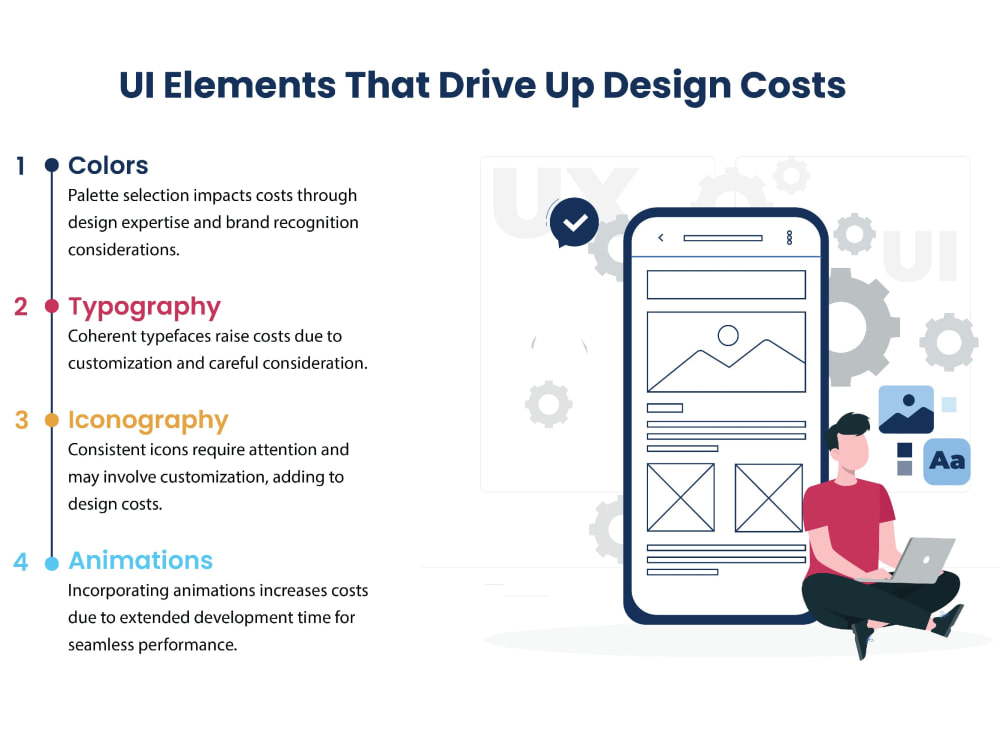 UI Elements That Drive Up Design Costs

1 Colors
Palette selection impacts costs through design expertise and brand recognition considerations.

2 Typography
Coherent typefaces raise costs due to customization and careful consideration.

3 Iconography
Consistent icons require attention and may involve customization, adding to design costs.

4 Animations
Incorporating animations increases costs due to extended development time for seamless performance.

UX

UI

Aa